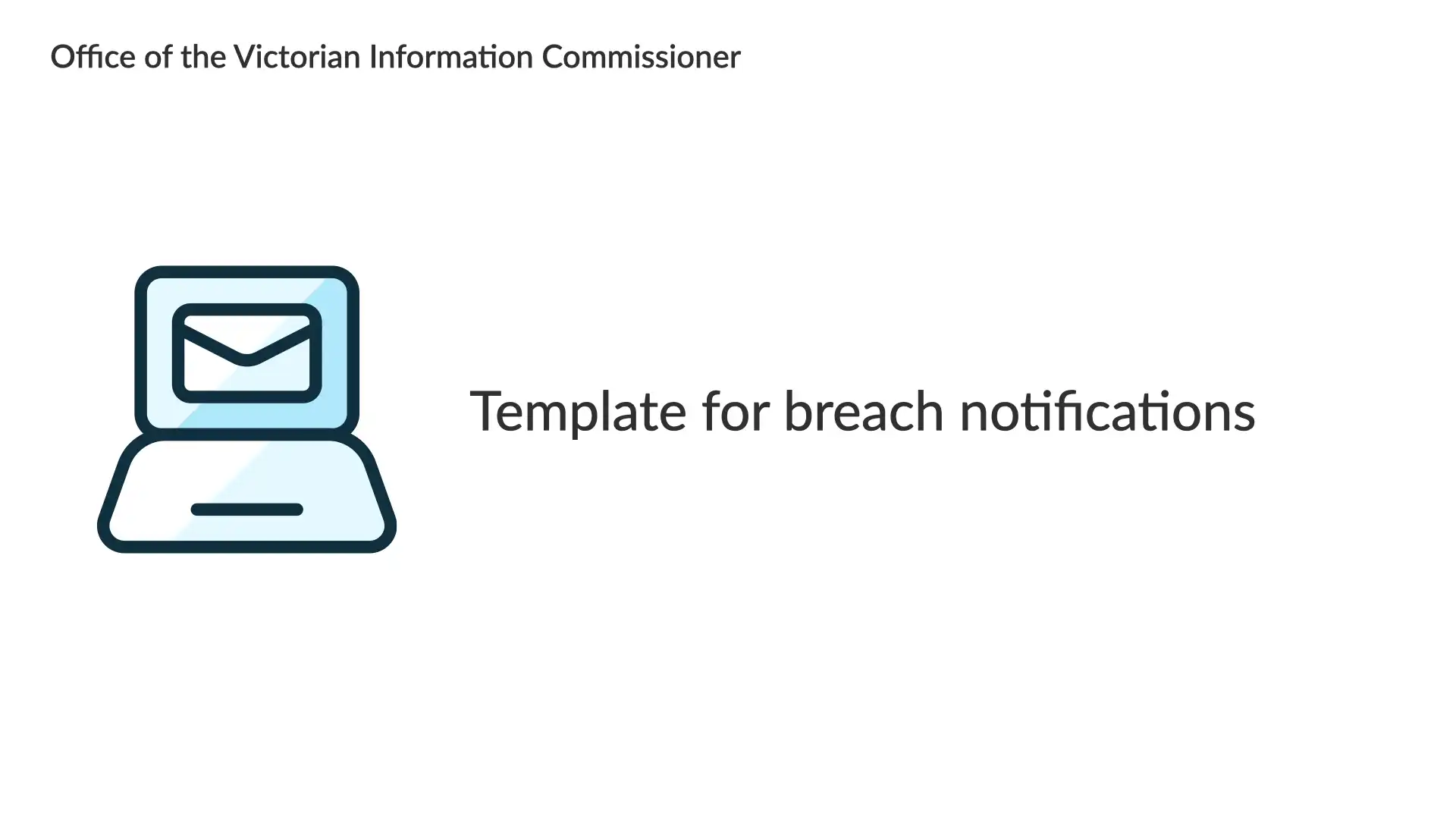 Office of the Victorian Information Commissioner

Template for breach notifications